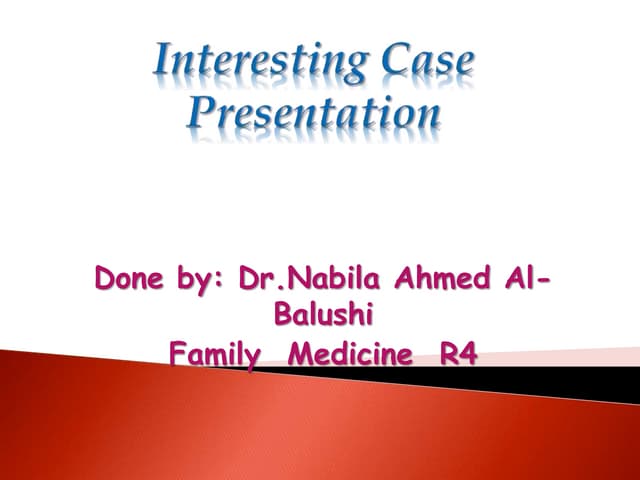 Interesting Case Presentation

Done by: Dr.Nabila Ahmed Al-Balushi
Family Medicine R4